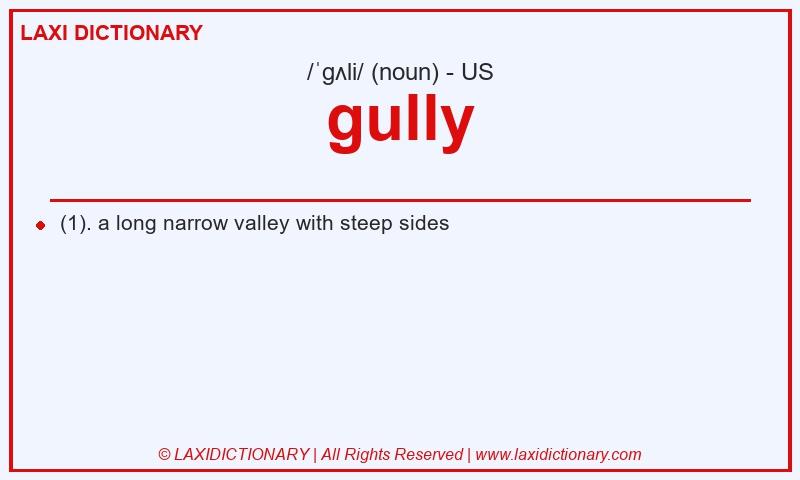 LAXI DICTIONARY

/ˈɡʌli/ (noun) - US

gully

(1). a long narrow valley with steep sides

© LAXIDICTIONARY | All Rights Reserved | www.laxidictionary.com